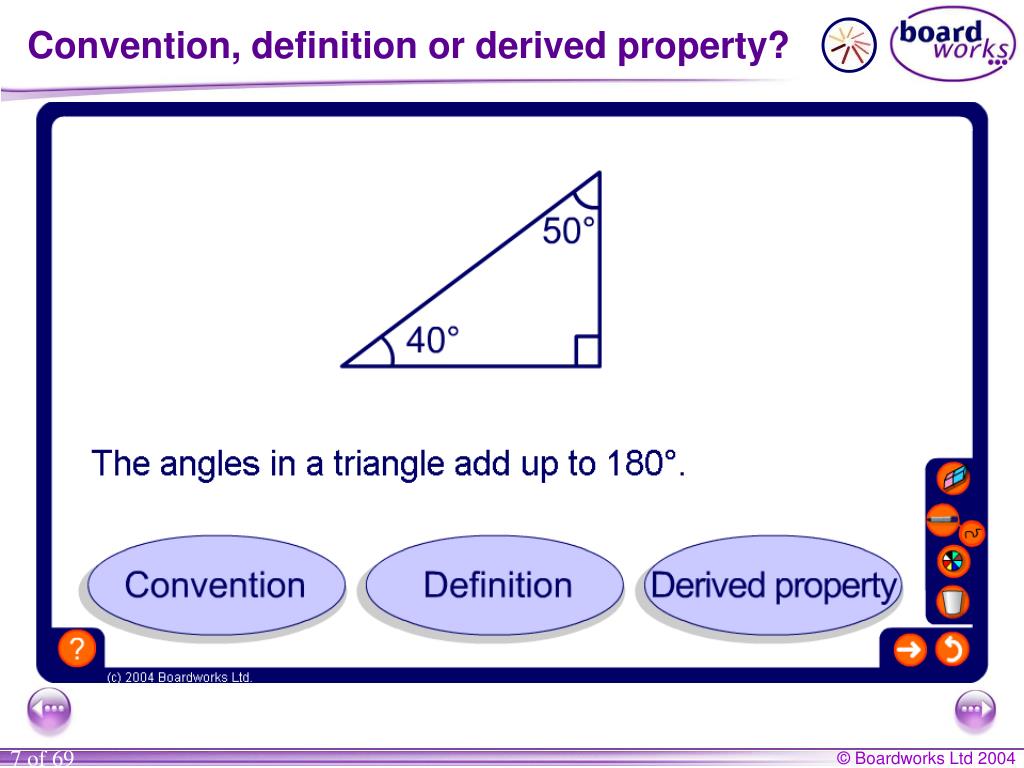 Convention, definition or derived property?

board works

50°

40°

The angles in a triangle add up to 180°.

Convention

Definition

Derived property

?

(c) 2004 Boardworks Ltd.

7 of 69

© Boardworks Ltd 2004